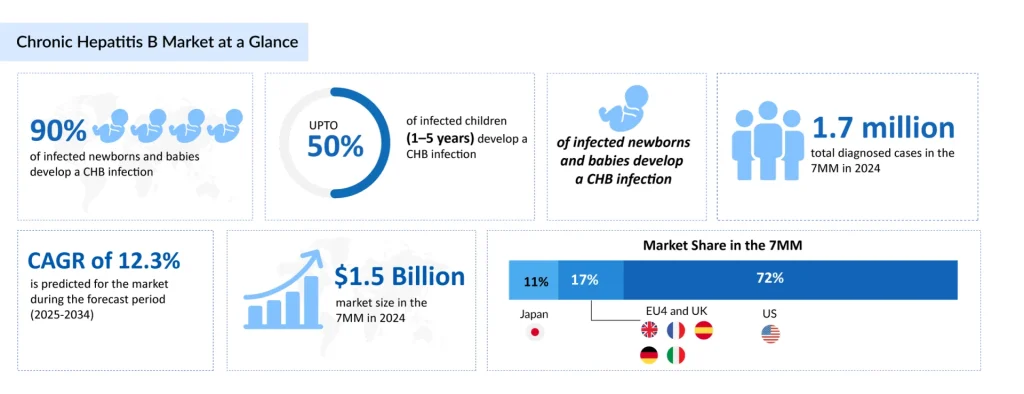 Chronic Hepatitis B Market at a Glance

90%
of infected newborns and babies develop a CHB infection

UPTO
50%
of infected children (1–5 years) develop a CHB infection

of infected newborns and babies develop a CHB infection

1.7 million
total diagnosed cases in the 7MM in 2024

CAGR of 12.3%
is predicted for the market during the forecast period (2025-2034)

$1.5 Billion
market size in the 7MM in 2024

Market Share in the 7MM

11%
17%
72%

Japan
EU4 and UK
US